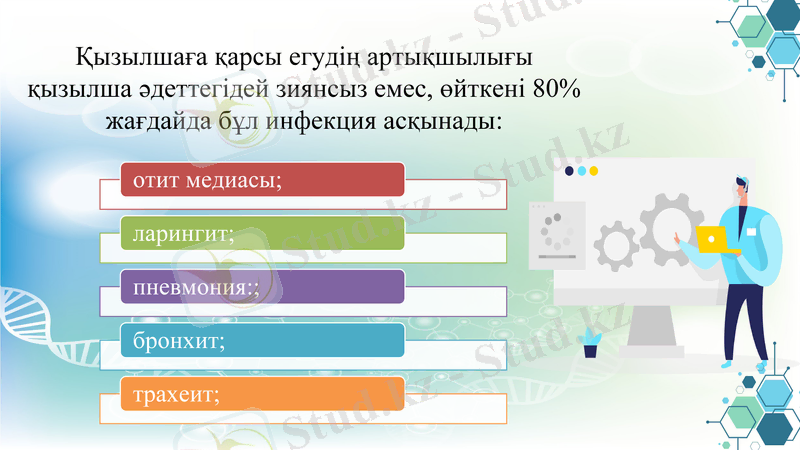 Қызылшаға қарсы егудің артықшылығы қызылша әдеттегідей зиянсыз емес, өйткені 80% жағдайда бұл инфекция асқынады:

отит медиасы;

ларингит;

пневмония:;

бронхит;

трахеит;

Stud.kz - Stud.kz